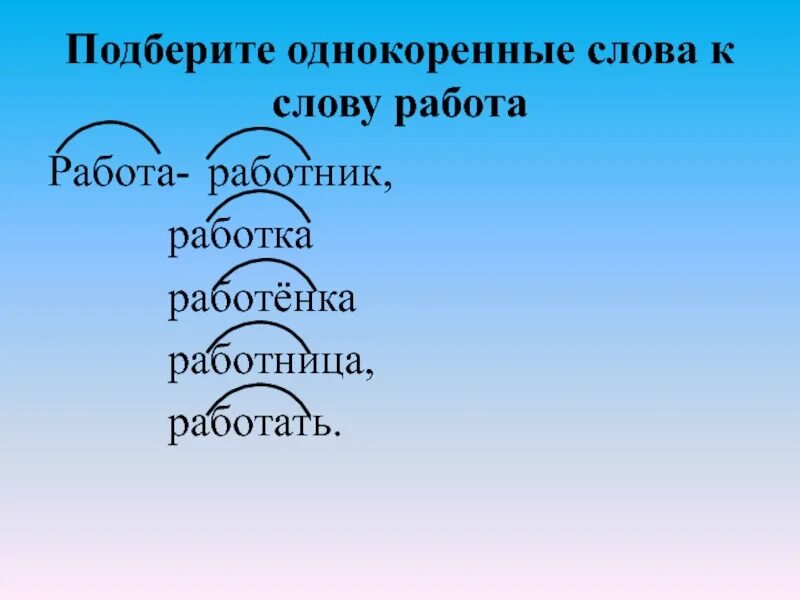 Подберите однокоренные слова к слову работа

Работа- работник,
работка
работёнка
работница,
работать.